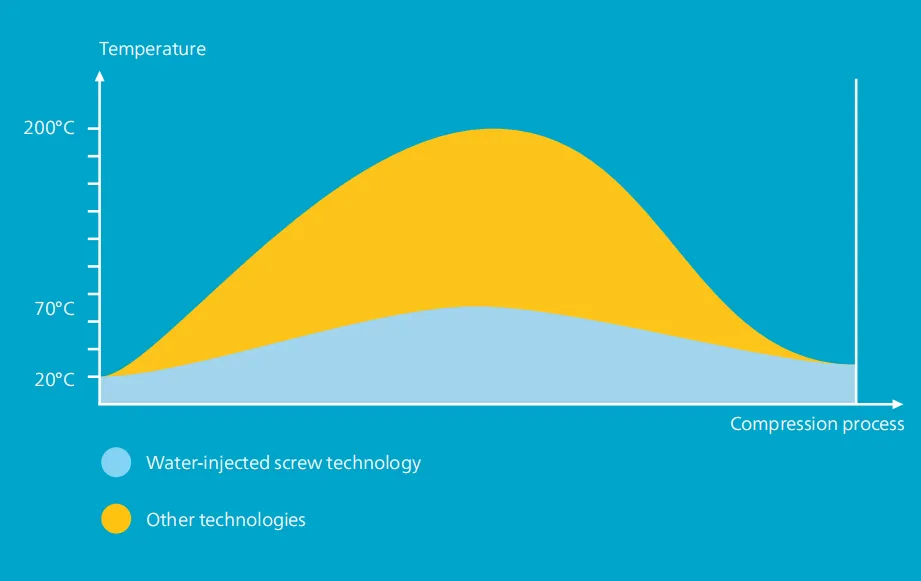 Temperature

200°C

70°C

20°C

Compression process

Water-injected screw technology

Other technologies